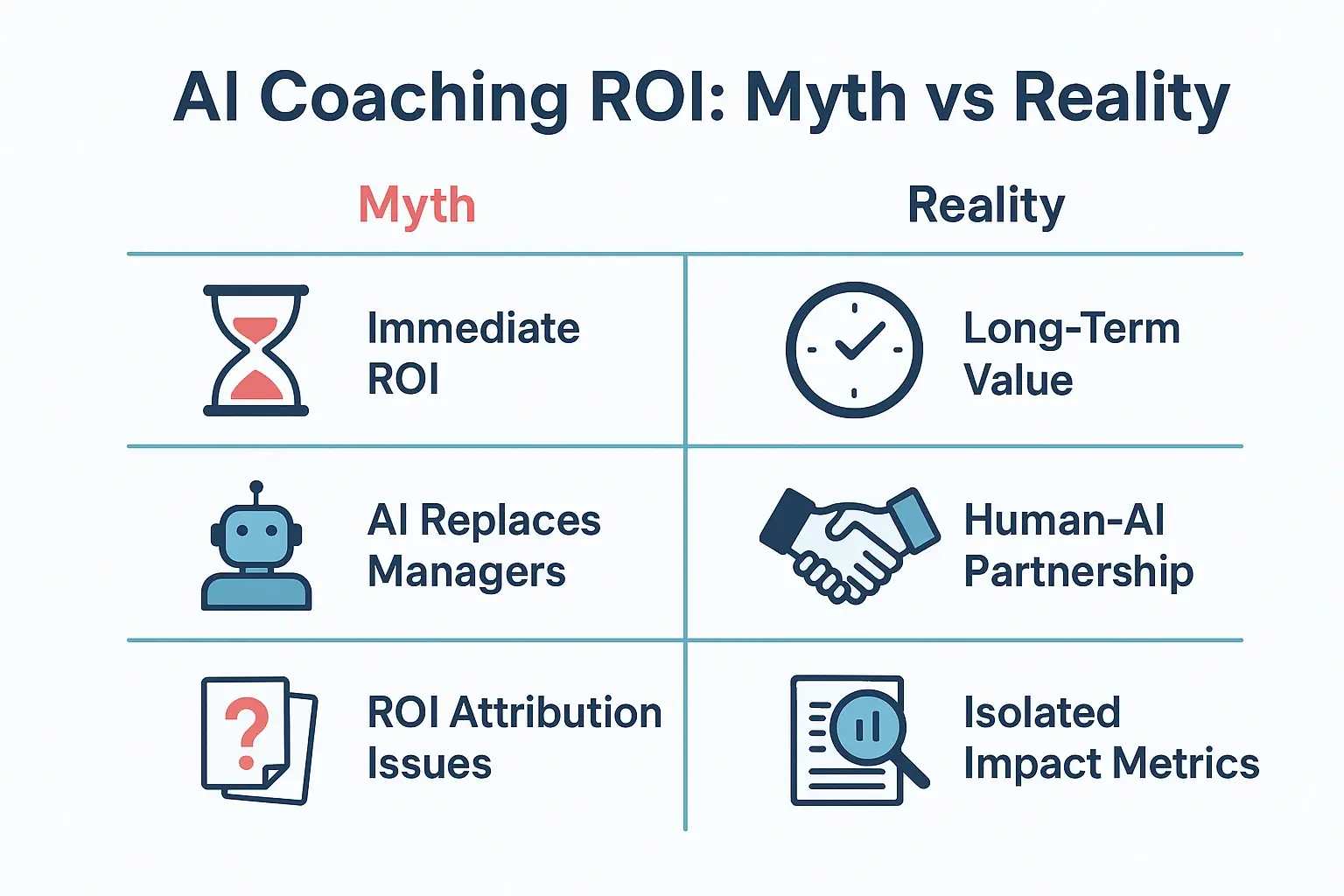 AI Coaching ROI: Myth vs Reality

| Myth | Reality |
|---|---|
| Immediate ROI | Long-Term Value |
| AI Replaces Managers | Human-AI Partnership |
| ROI Attribution Issues | Isolated Impact Metrics |